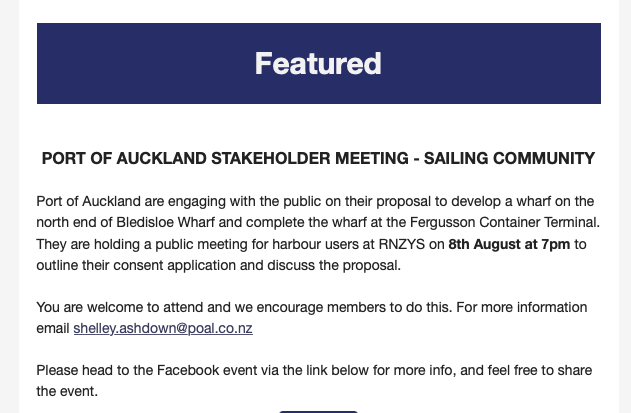 Featured

PORT OF AUCKLAND STAKEHOLDER MEETING - SAILING COMMUNITY

Port of Auckland are engaging with the public on their proposal to develop a wharf on the north end of Bledisloe Wharf and complete the wharf at the Fergusson Container Terminal. They are holding a public meeting for harbour users at RNZYS on 8th August at 7pm to outline their consent application and discuss the proposal.

You are welcome to attend and we encourage members to do this. For more information email shelley.ashdown@poal.co.nz

Please head to the Facebook event via the link below for more info, and feel free to share the event.